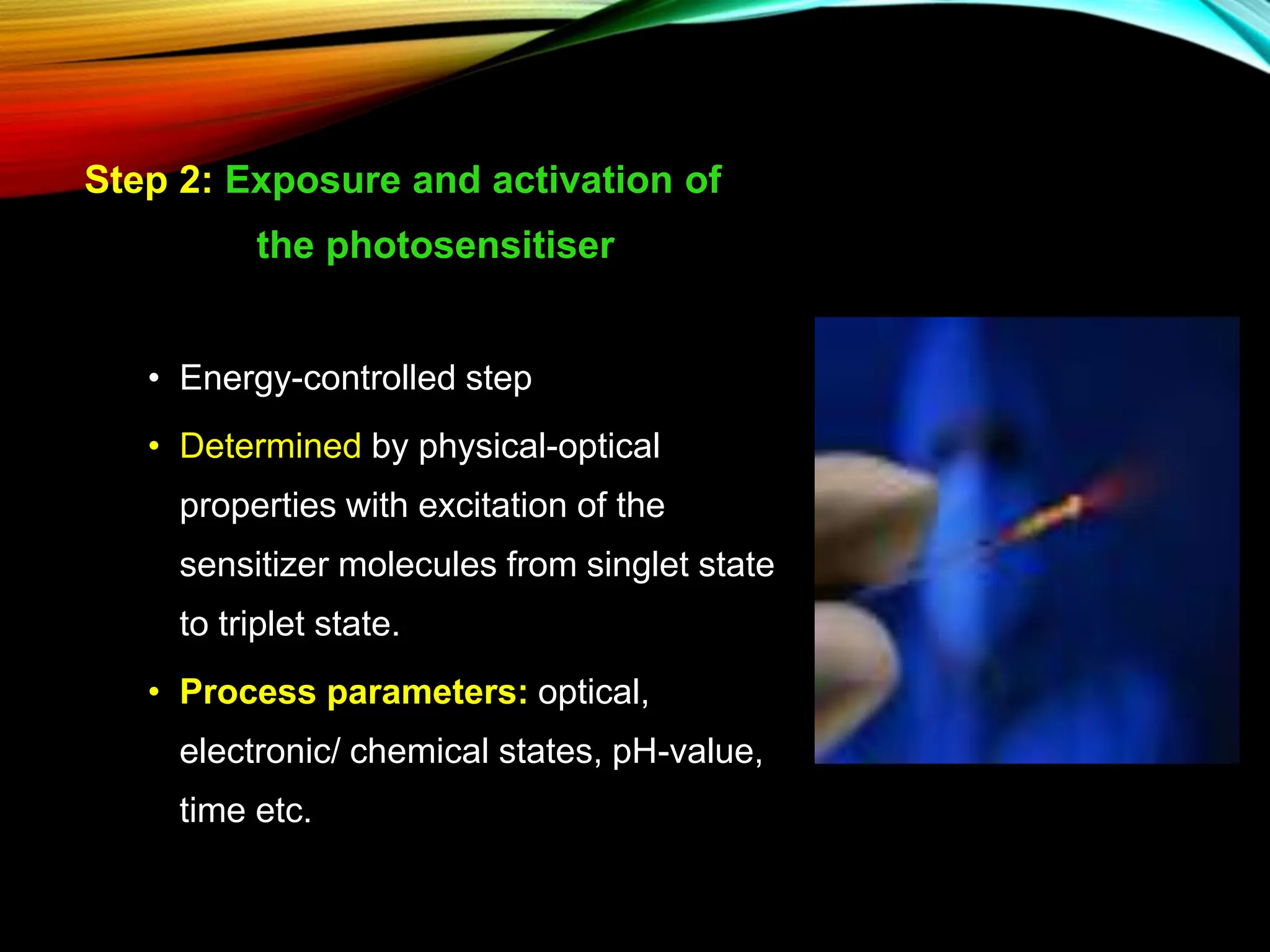 Step 2: Exposure and activation of the photosensitiser

• Energy-controlled step

• Determined by physical-optical properties with excitation of the sensitizer molecules from singlet state to triplet state.

• Process parameters: optical, electronic/ chemical states, pH-value, time etc.